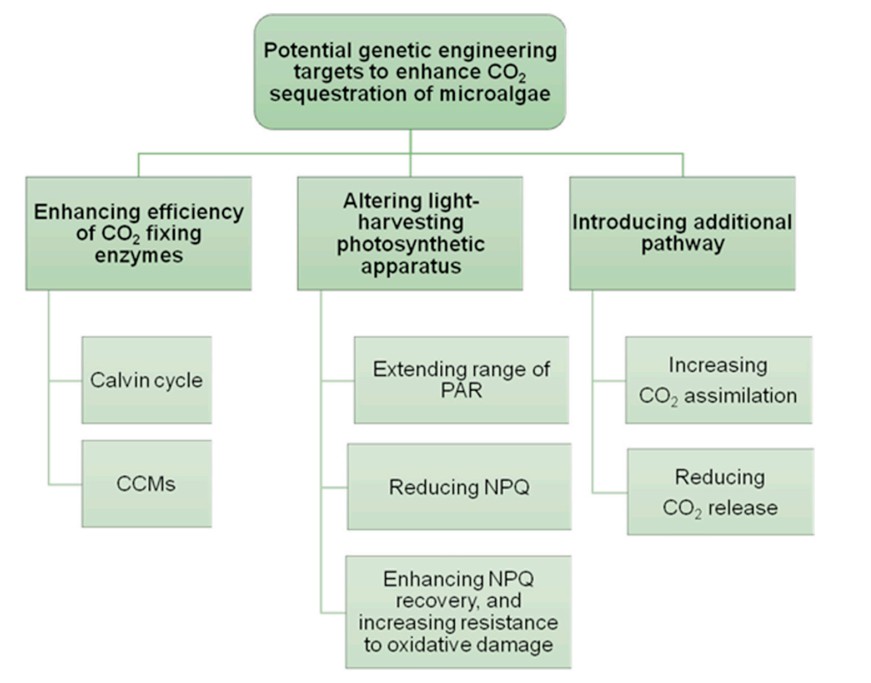 Potential genetic engineering targets to enhance $CO_2$ sequestration of microalgae

Enhancing efficiency of $CO_2$ fixing enzymes

Calvin cycle

CCMs

Altering light-harvesting photosynthetic apparatus

Extending range of PAR

Reducing NPQ

Enhancing NPQ recovery, and increasing resistance to oxidative damage

Introducing additional pathway

Increasing $CO_2$ assimilation

Reducing $CO_2$ release